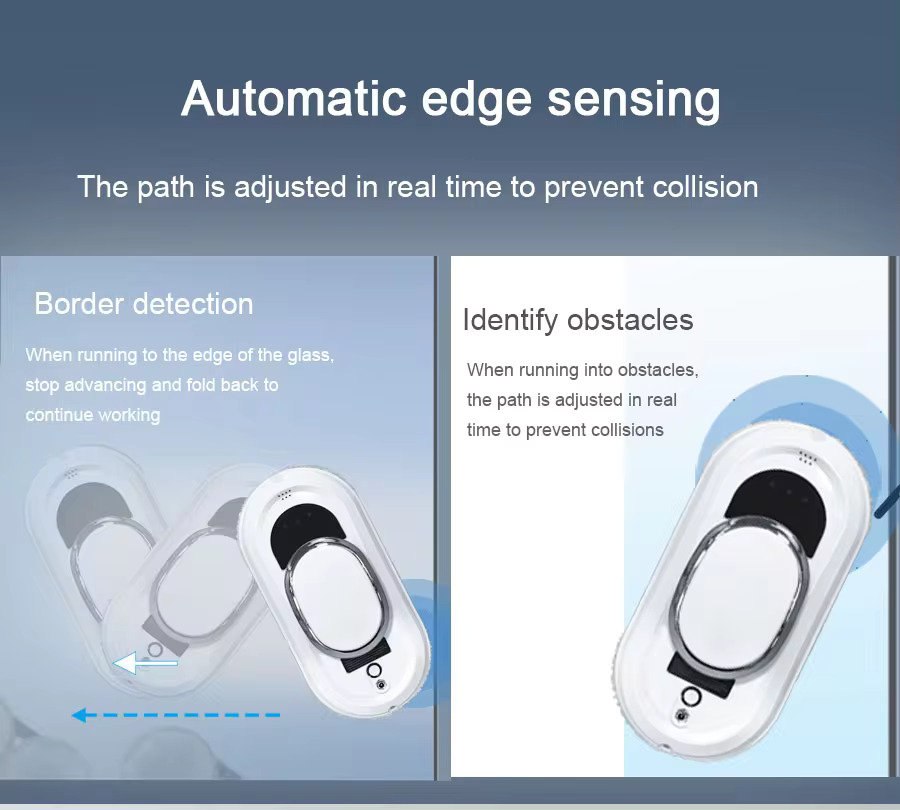 Automatic edge sensing

The path is adjusted in real time to prevent collision

Border detection

When running to the edge of the glass, stop advancing and fold back to continue working

Identify obstacles

When running into obstacles, the path is adjusted in real time to prevent collisions